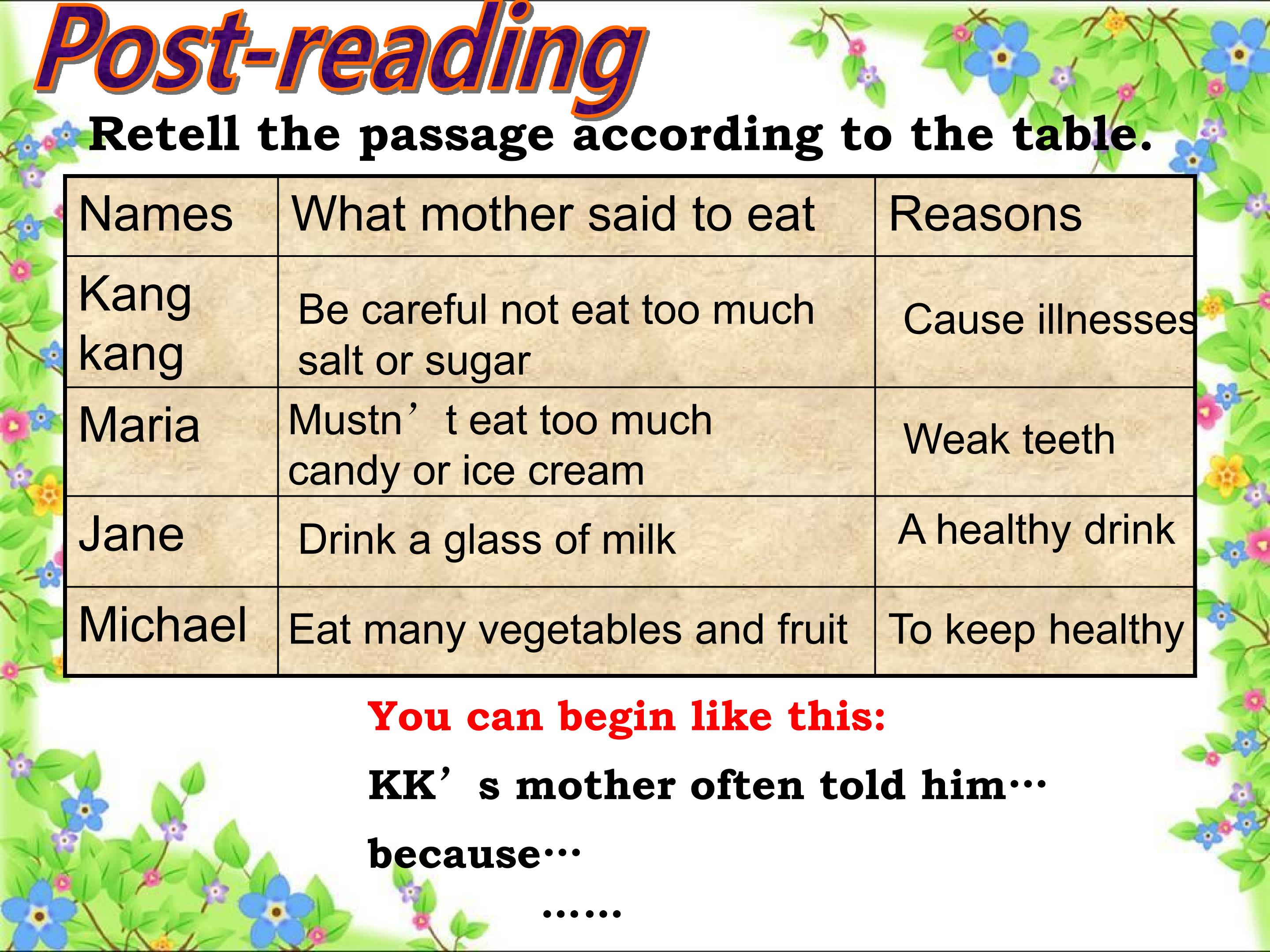 Post-reading

Retell the passage according to the table.

| Names | What mother said to eat | Reasons |
|---|---|---|
| Kang kang | Be careful not eat too much salt or sugar | Cause illnesses |
| Maria | Mustn't eat too much candy or ice cream | Weak teeth |
| Jane | Drink a glass of milk | A healthy drink |
| Michael | Eat many vegetables and fruit | To keep healthy |

You can begin like this:

KK's mother often told him…

because…

……